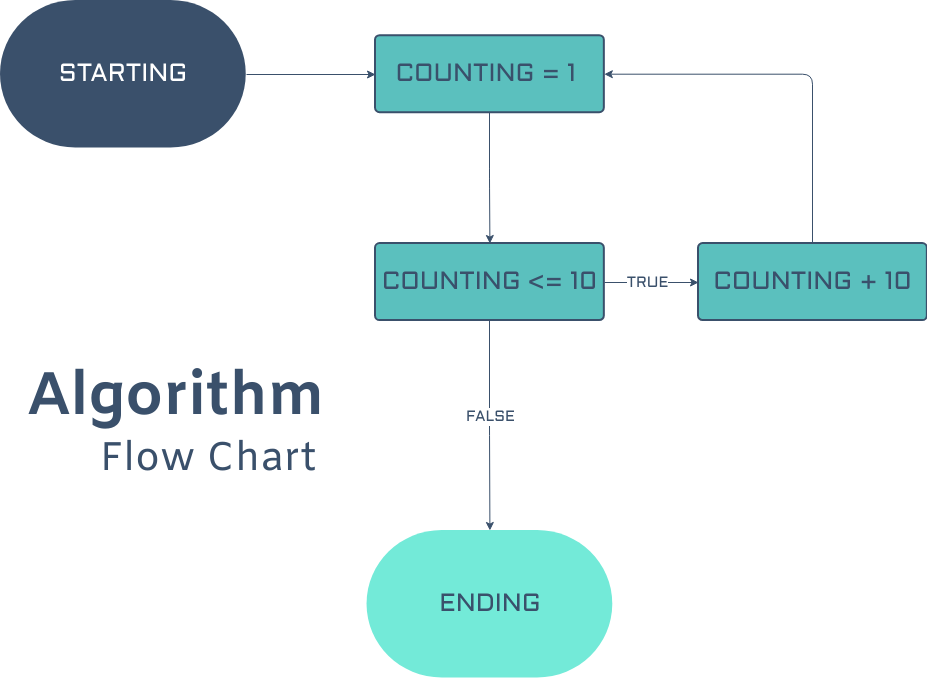 STARTING

COUNTING = 1

COUNTING <= 10

TRUE

COUNTING + 10

FALSE

ENDING

Algorithm
Flow Chart